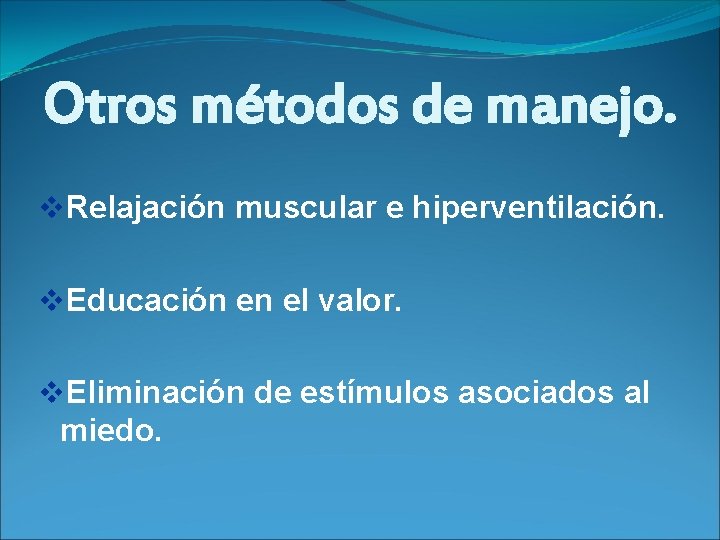 Otros métodos de manejo.

❖Relajación muscular e hiperventilación.

❖Educación en el valor.

❖Eliminación de estímulos asociados al miedo.